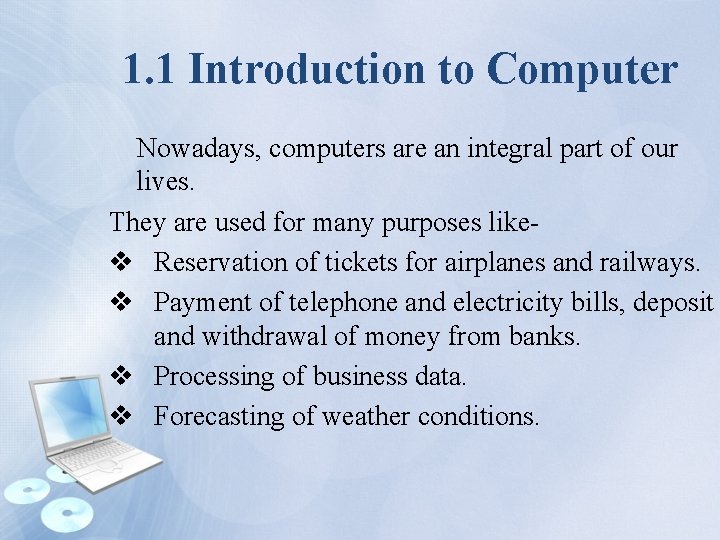 1.1 Introduction to Computer

Nowadays, computers are an integral part of our lives.

They are used for many purposes like-

❖ Reservation of tickets for airplanes and railways.

❖ Payment of telephone and electricity bills, deposit and withdrawal of money from banks.

❖ Processing of business data.

❖ Forecasting of weather conditions.